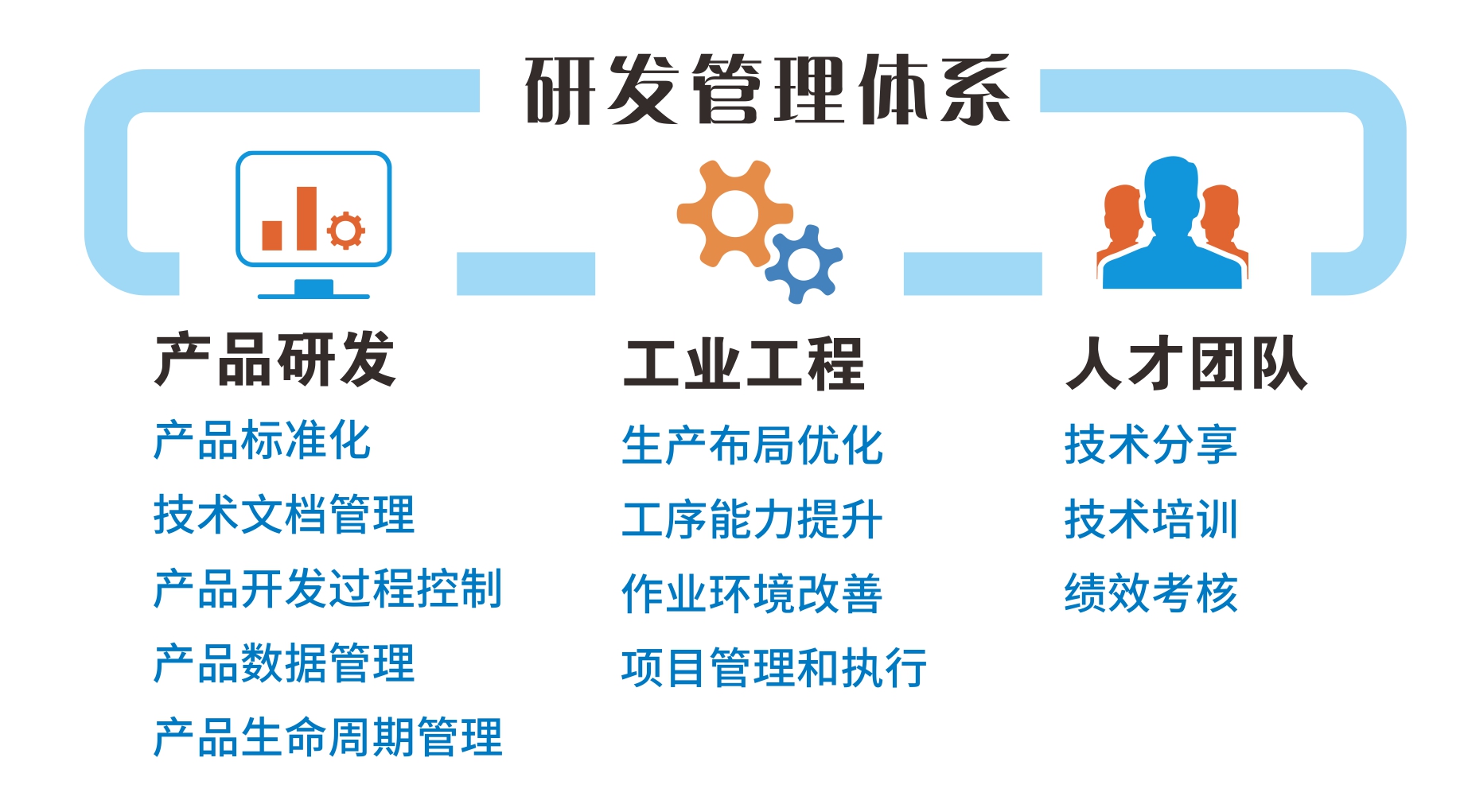 研发管理体系

产品研发
产品标准化
技术文档管理
产品开发过程控制
产品数据管理
产品生命周期管理

工业工程
生产布局优化
工序能力提升
作业环境改善
项目管理和执行

人才团队
技术分享
技术培训
绩效考核